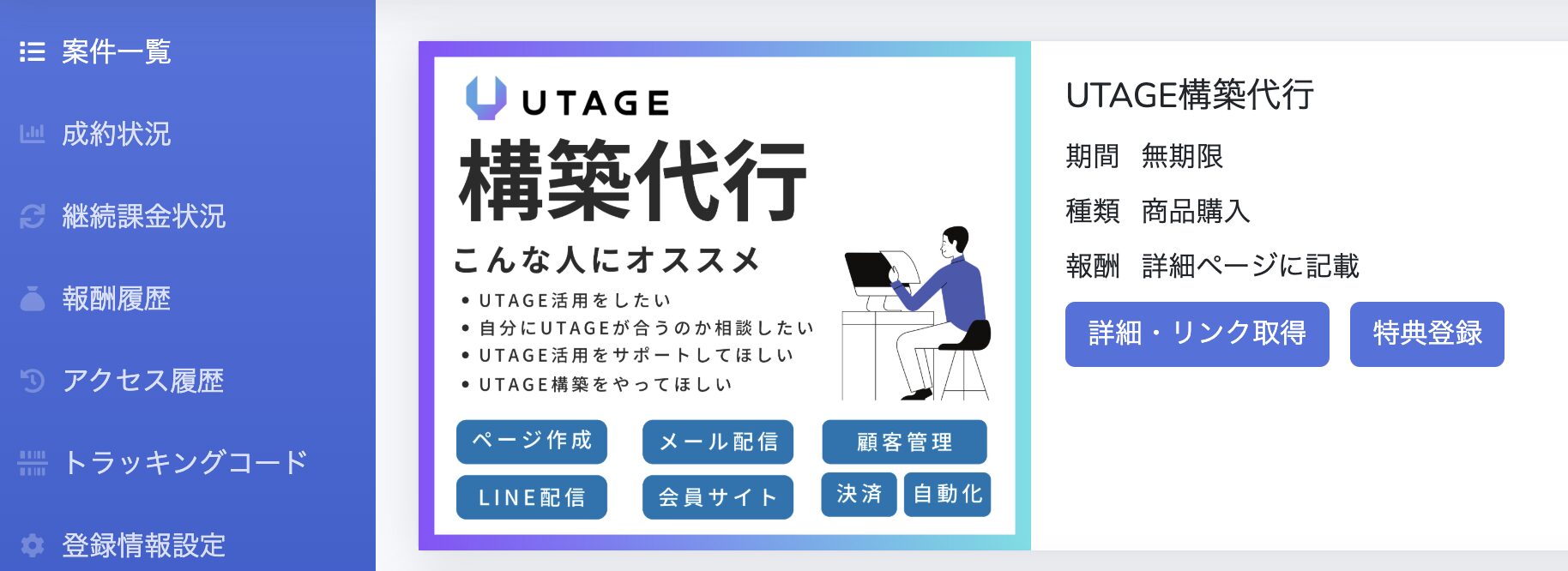 案件一覧
成約状況
継続課金状況
報酬履歴
アクセス履歴
トラッキングコード
登録情報設定

UTAGE
構築代行
こんな人にオススメ
• UTAGE活用をしたい
• 自分にUTAGEが合うのか相談したい
• UTAGE活用をサポートしてほしい
• UTAGE構築をやってほしい
ページ作成
メール配信
顧客管理
LINE配信
会員サイト
決済
自動化

UTAGE構築代行
期間　無期限
種類　商品購入
報酬　詳細ページに記載
詳細・リンク取得
特典登録